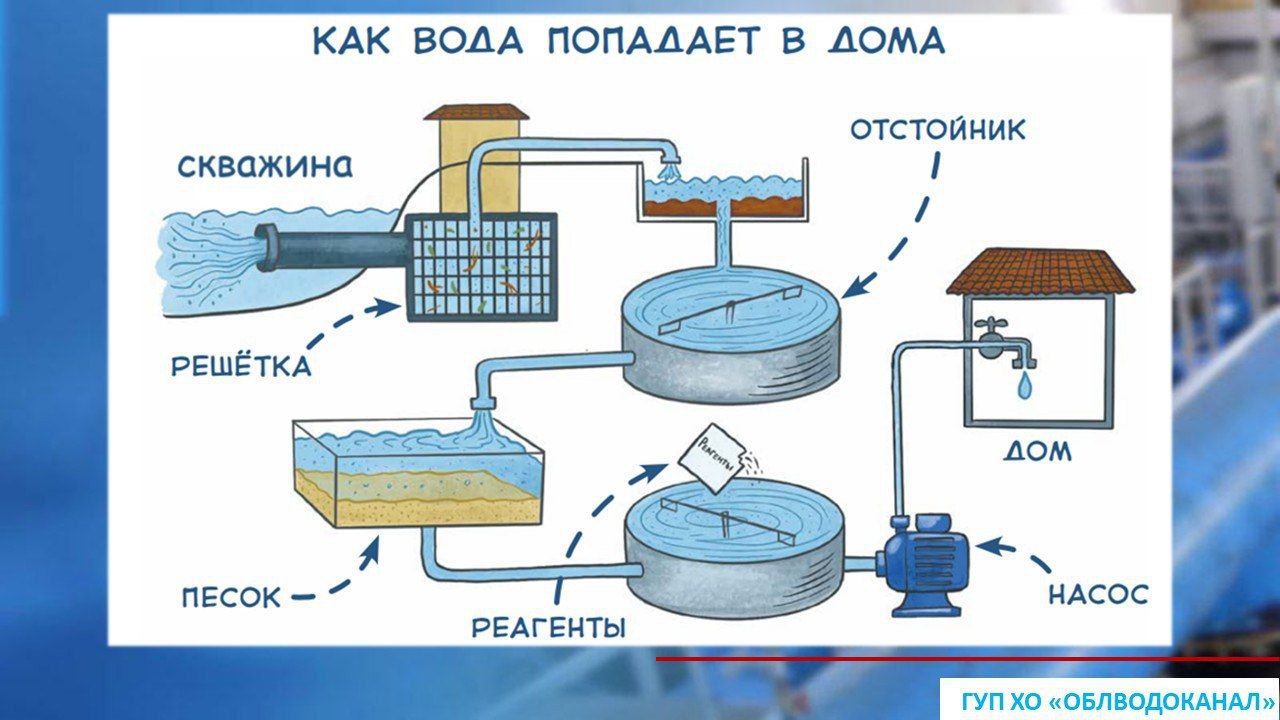 КАК ВОДА ПОПАДАЕТ В ДОМА

СКВАЖИНА

ОТСТОЙНИК

РЕШЁТКА

ДОМ

РЕАГЕНТЫ

ПЕСОК

РЕАГЕНТЫ

НАСОС

ГУП ХО «ОБЛВОДОКАНАЛ»